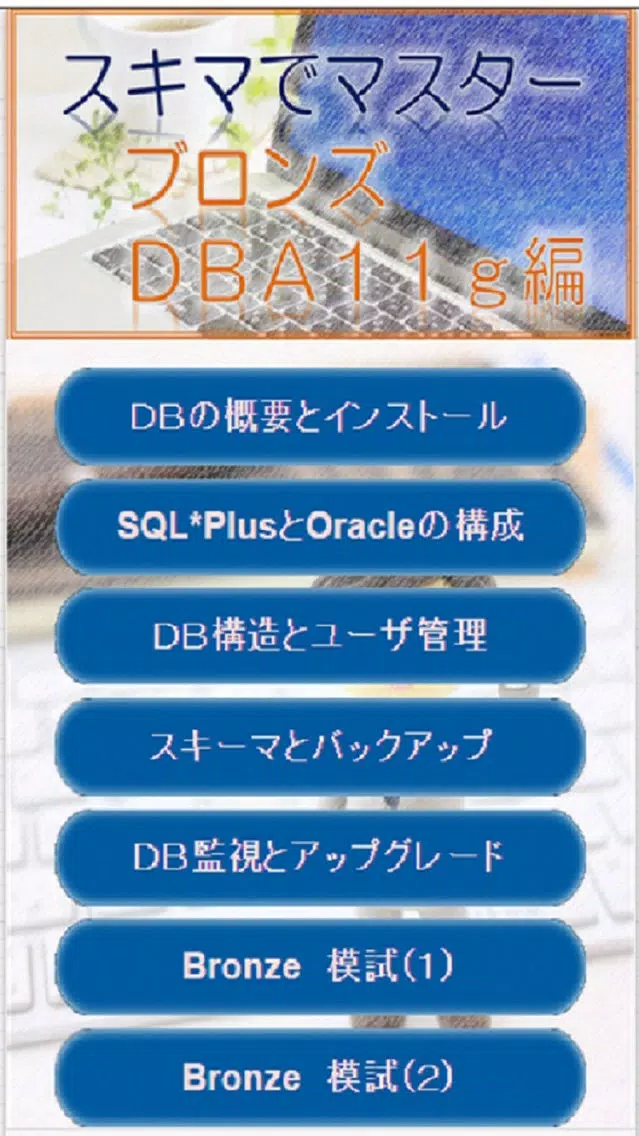 スキマでマスター
ブロンズ
DBA11g編

DBの概要とインストール

SQL*PlusとOracleの構成

DB構造とユーザ管理

スキーマとバックアップ

DB監視とアップグレード

Bronze　模試(1)

Bronze　模試(2)